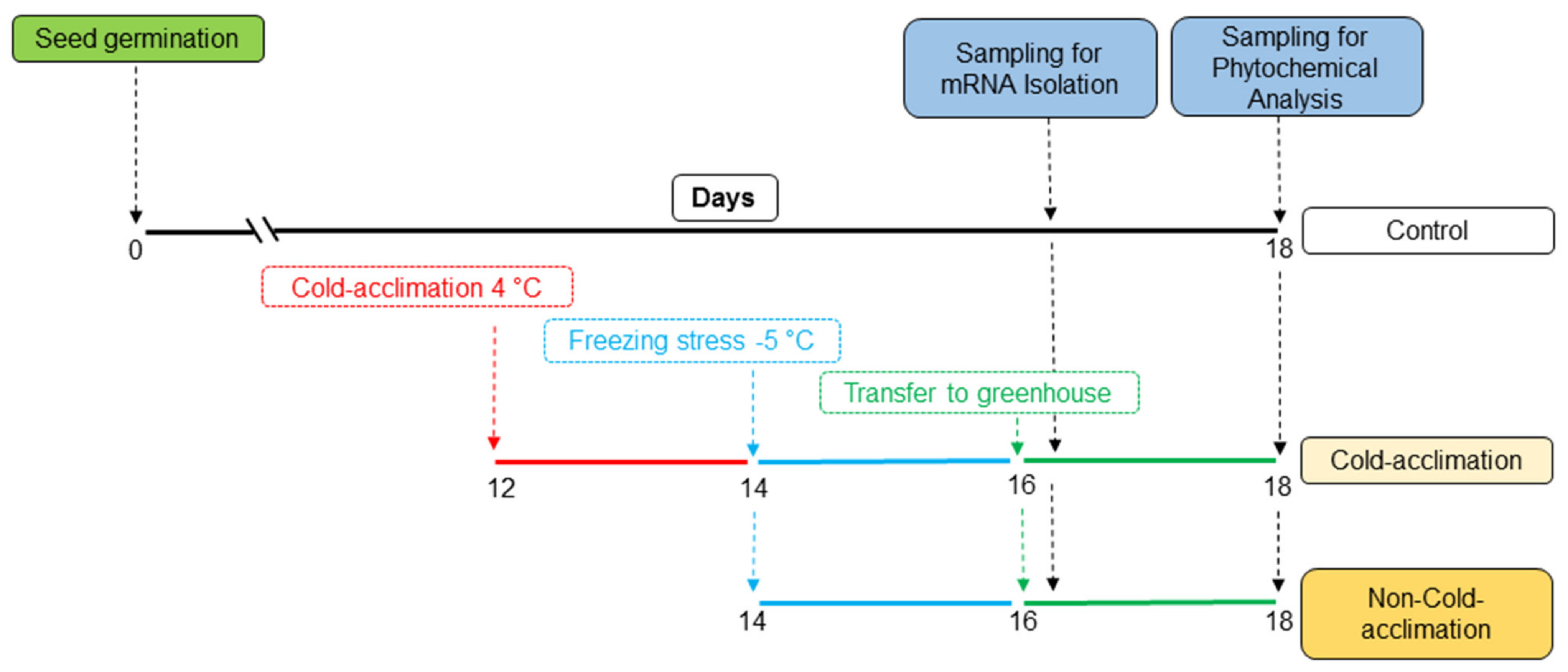 Seed germination

Sampling for mRNA Isolation

Sampling for Phytochemical Analysis

Days

0

18

Control

Cold-acclimation 4 °C

Freezing stress -5 °C

Transfer to greenhouse

12

14

16

18

Cold-acclimation

14

16

18

Non-Cold-acclimation